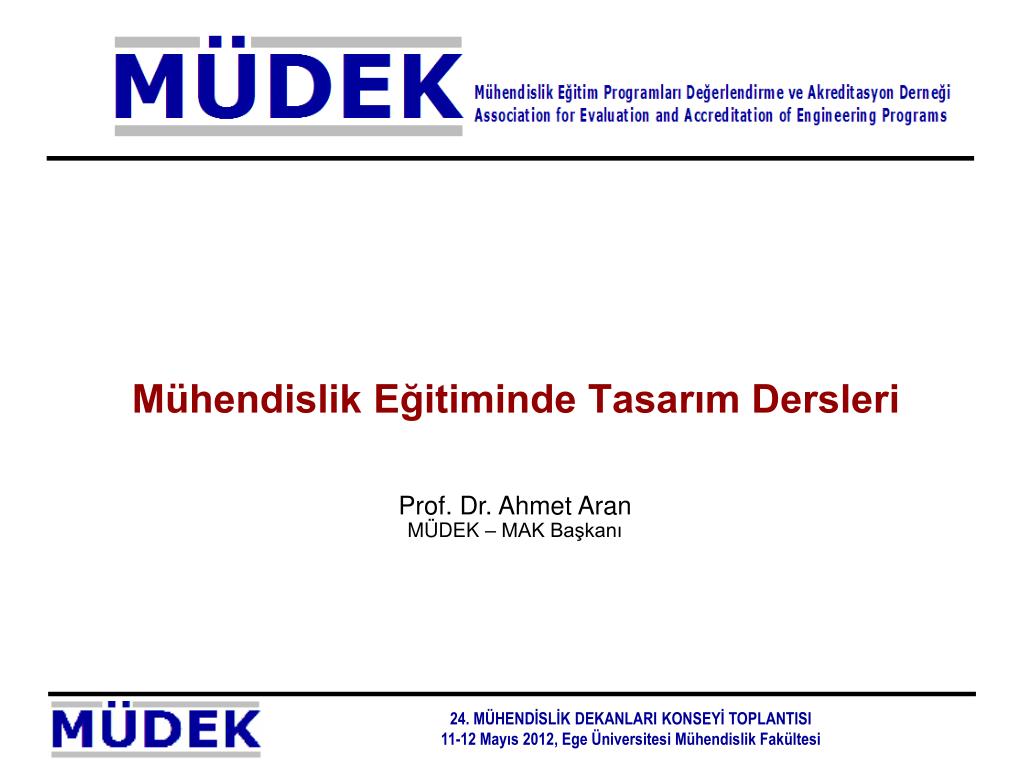 MÜDEK
Mühendislik Eğitim Programları Değerlendirme ve Akreditasyon Derneği
Association for Evaluation and Accreditation of Engineering Programs

Mühendislik Eğitiminde Tasarım Dersleri

Prof. Dr. Ahmet Aran
MÜDEK – MAK Başkanı

MÜDEK

24. MÜHENDİSLİK DEKANLARI KONSEYİ TOPLANTISI
11-12 Mayıs 2012, Ege Üniversitesi Mühendislik Fakültesi